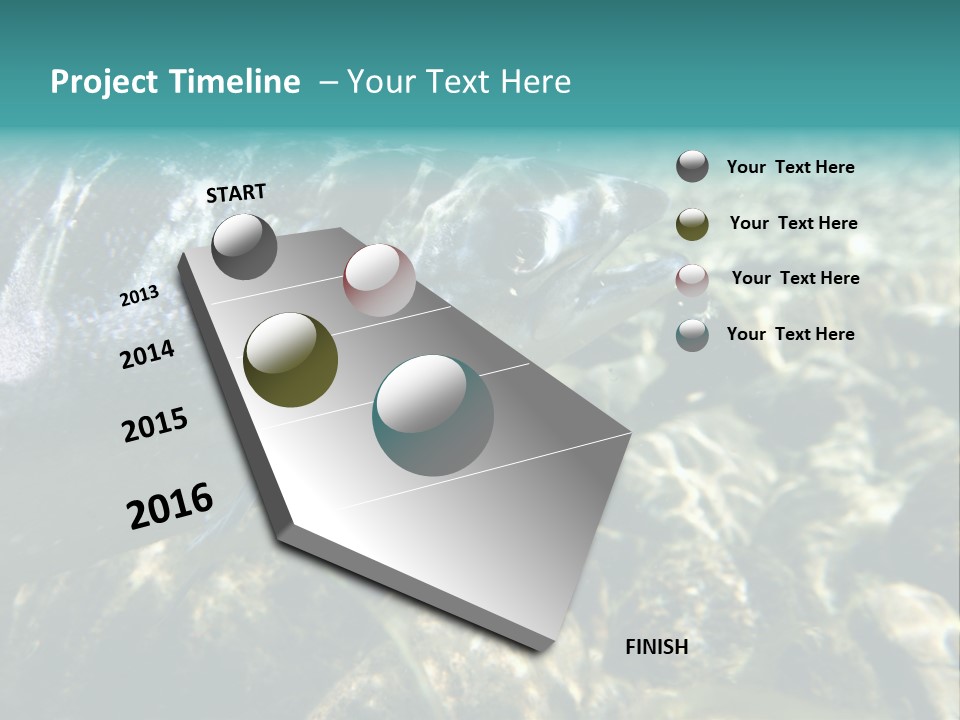 Project Timeline – Your Text Here

START

2013

2014

2015

2016

FINISH

Your Text Here

Your Text Here

Your Text Here

Your Text Here